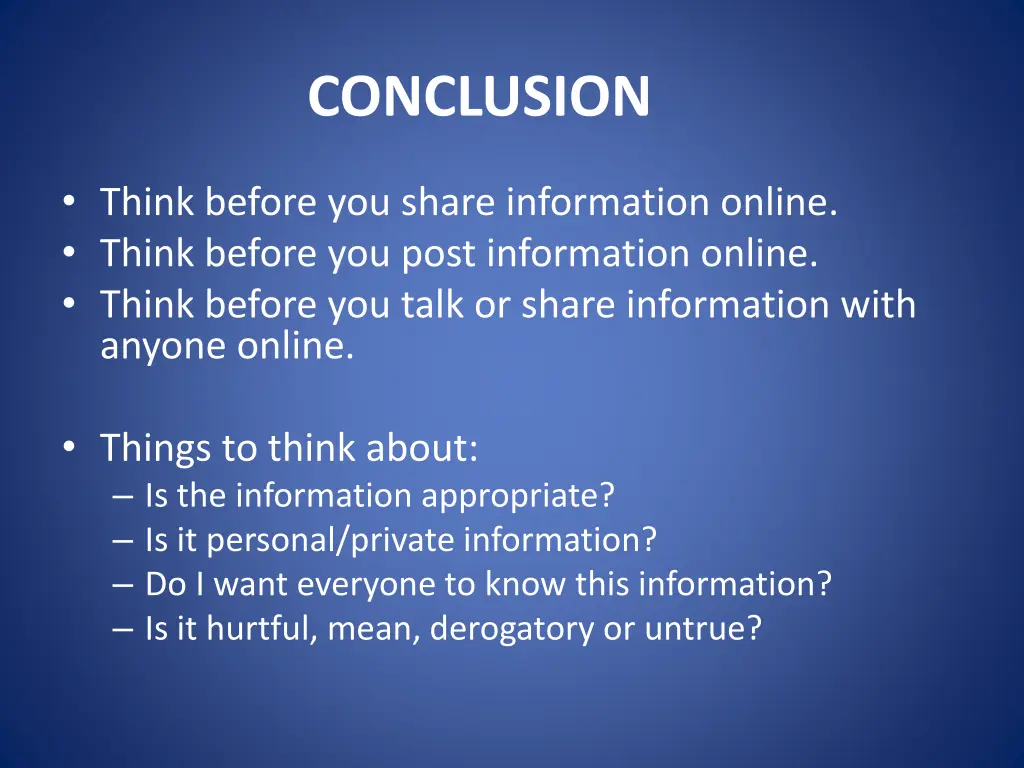 CONCLUSION

• Think before you share information online.
• Think before you post information online.
• Think before you talk or share information with anyone online.

• Things to think about:
– Is the information appropriate?
– Is it personal/private information?
– Do I want everyone to know this information?
– Is it hurtful, mean, derogatory or untrue?